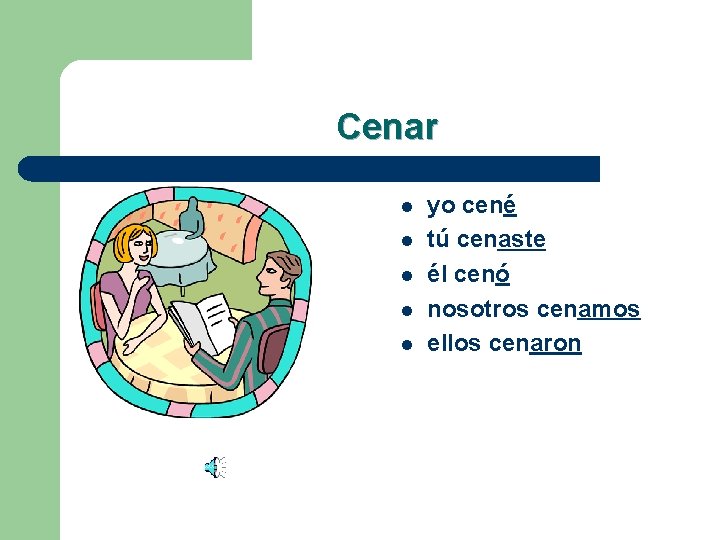 Cenar

- yo cené
- tú cenaste
- él cenó
- nosotros cenamos
- ellos cenaron